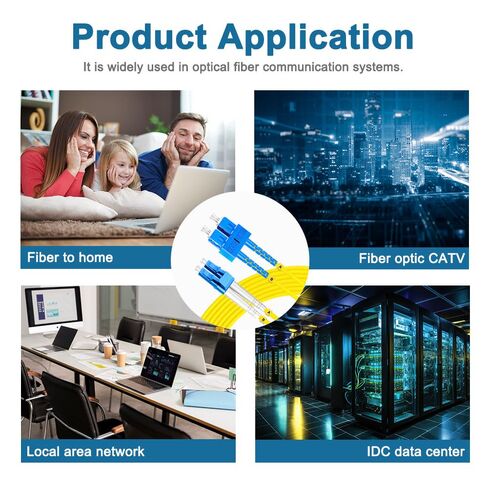 Product Application

It is widely used in optical fiber communication systems.

Fiber to home

Fiber optic CATV

Local area network

IDC data center